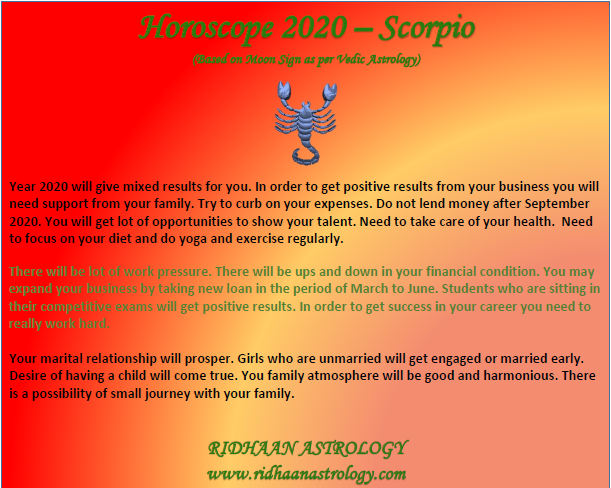 Horoscope 2020 – Scorpio

(Based on Moon Sign as per Vedic Astrology)

Year 2020 will give mixed results for you. In order to get positive results from your business you will need support from your family. Try to curb on your expenses. Do not lend money after September 2020. You will get lot of opportunities to show your talent. Need to take care of your health. Need to focus on your diet and do yoga and exercise regularly.

There will be lot of work pressure. There will be ups and down in your financial condition. You may expand your business by taking new loan in the period of March to June. Students who are sitting in their competitive exams will get positive results. In order to get success in your career you need to really work hard.

Your marital relationship will prosper. Girls who are unmarried will get engaged or married early. Desire of having a child will come true. You family atmosphere will be good and harmonious. There is a possibility of small journey with your family.

RIDHAAN ASTROLOGY
www.ridhaanastrology.com